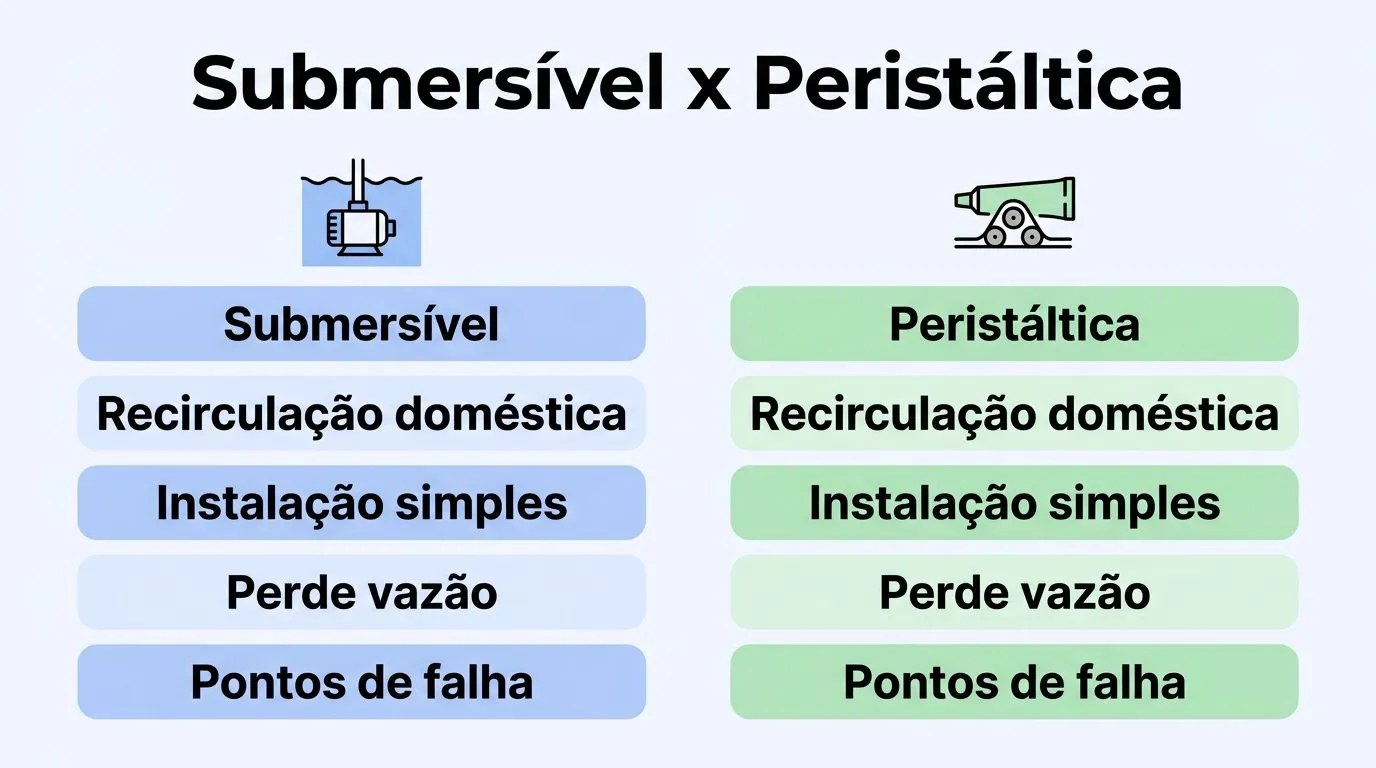 Submersível x Peristáltica

Submersível
Recirculação doméstica
Instalação simples
Perde vazão
Pontos de falha

Peristáltica
Recirculação doméstica
Instalação simples
Perde vazão
Pontos de falha